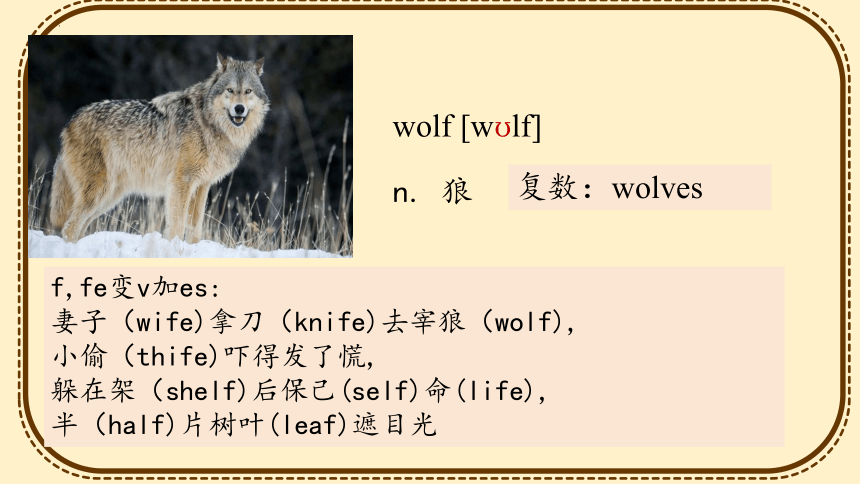 wolf [wʊlf]

n. 狼

复数：wolves

f,fe变v加es:
妻子（wife)拿刀（knife)去宰狼（wolf),
小偷（thife)吓得发了慌,
躲在架（shelf)后保己(self)命(life),
半（half)片树叶(leaf)遮目光